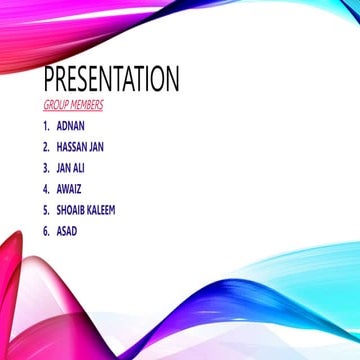 PRESENTATION

GROUP MEMBERS

1. ADNAN
2. HASSAN JAN
3. JAN ALI
4. AWAIZ
5. SHOAIB KALEEM
6. ASAD